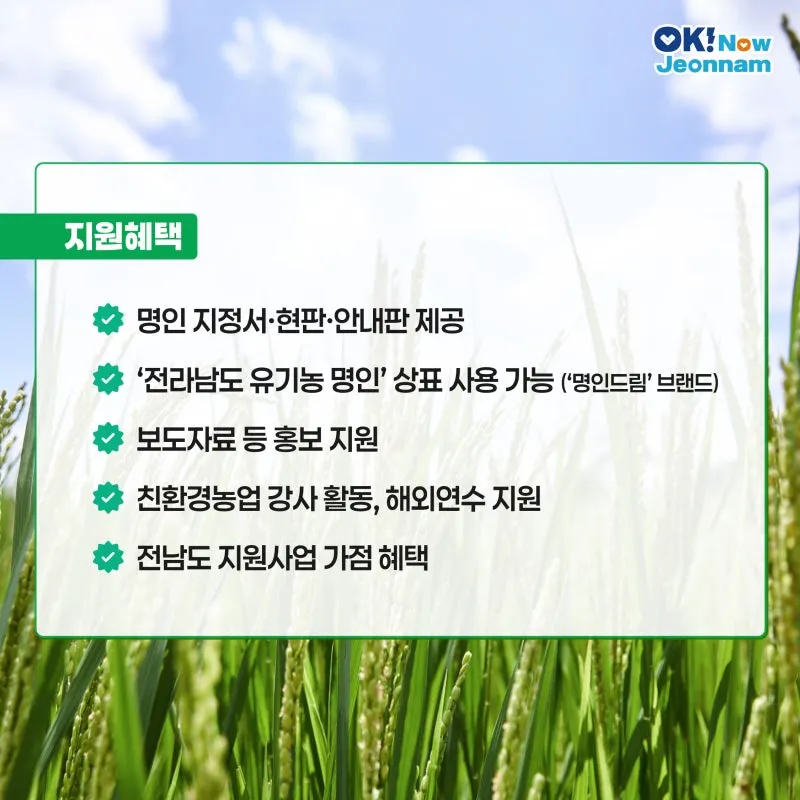 OK! Now Jeonnam

지원혜택

명인 지정서·현판·안내판 제공

'전라남도 유기농 명인' 상표 사용 가능 ('명인드림' 브랜드)

보도자료 등 홍보 지원

친환경농업 강사 활동, 해외연수 지원

전남도 지원사업 가점 혜택